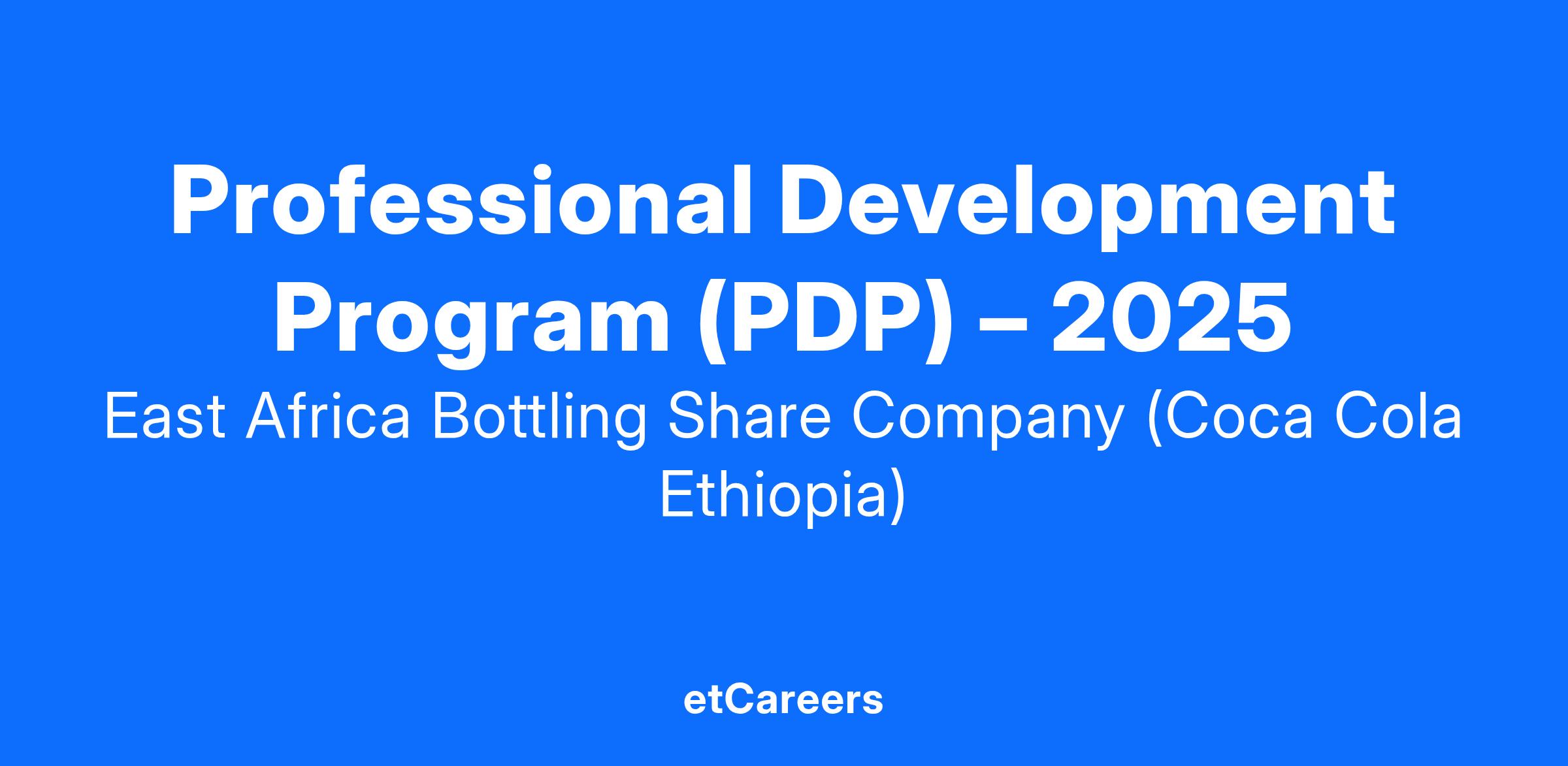 Professional Development Program (PDP) – 2025

East Africa Bottling Share Company (Coca Cola Ethiopia)

etCareers